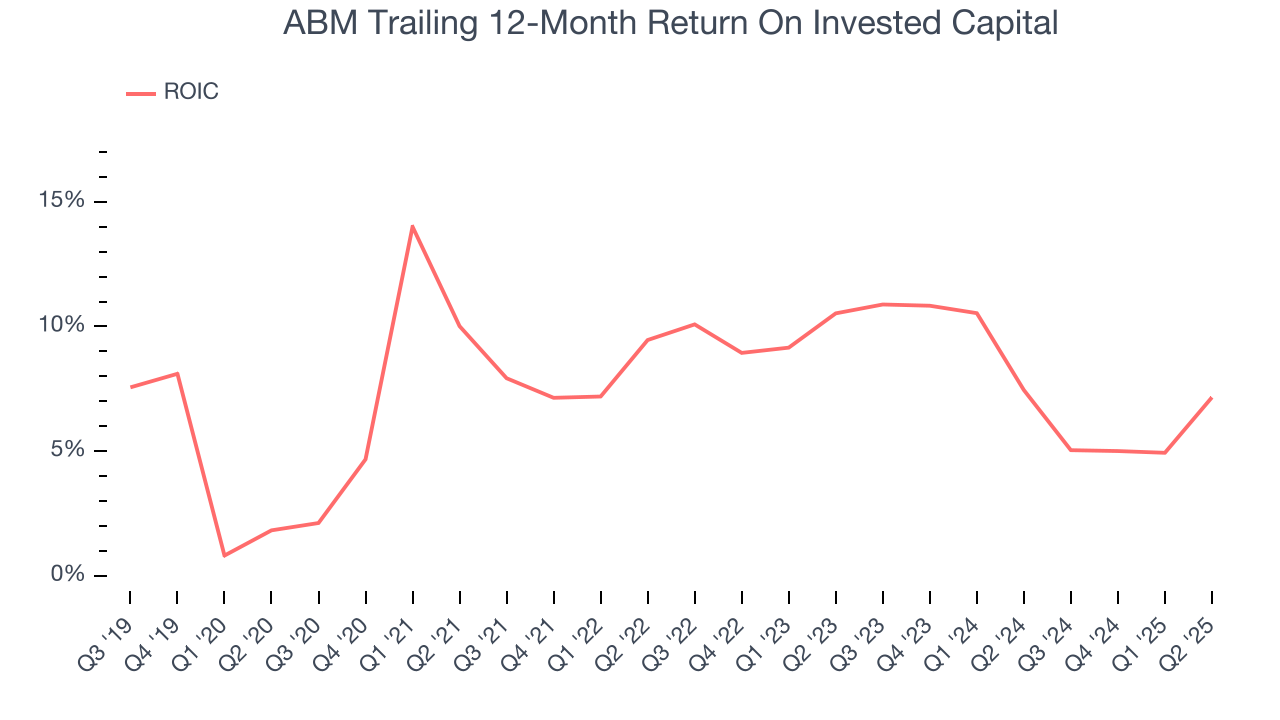 ABM Trailing 12-Month Return On Invested Capital

ROIC

15%
10%
5%
0%

Q3 '19
Q4 '19
Q1 '20
Q2 '20
Q3 '20
Q4 '20
Q1 '21
Q2 '21
Q3 '21
Q4 '21
Q1 '22
Q2 '22
Q3 '22
Q4 '22
Q1 '23
Q2 '23
Q3 '23
Q4 '23
Q1 '24
Q2 '24
Q3 '24
Q4 '24
Q1 '25
Q2 '25